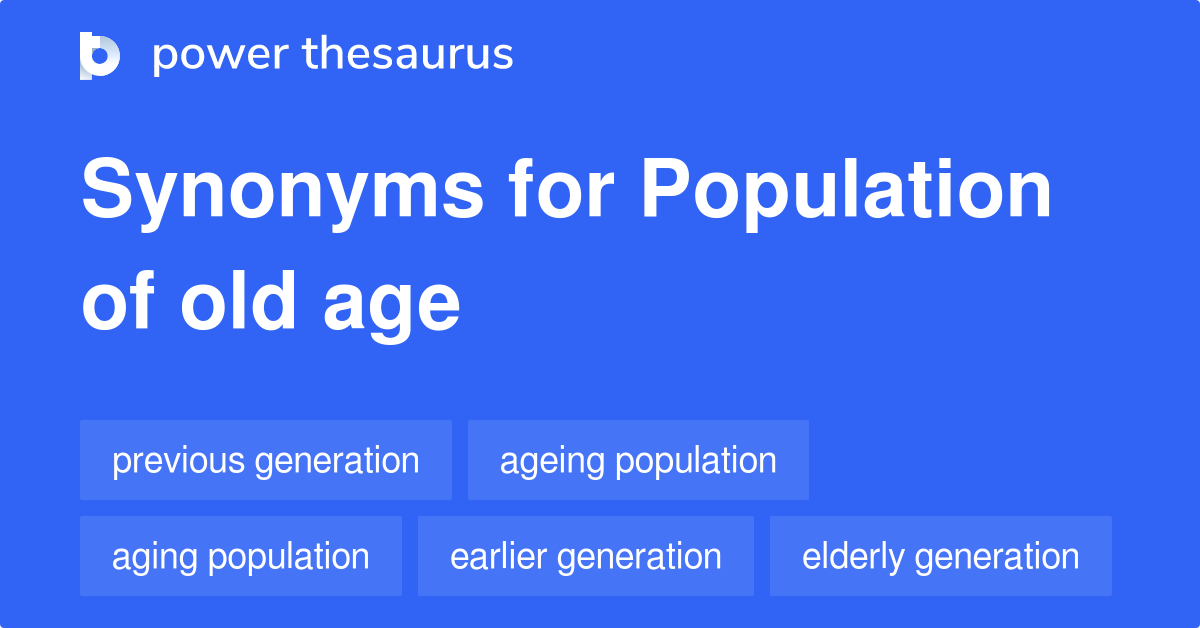 power thesaurus

Synonyms for Population of old age

previous generation
ageing population
aging population
earlier generation
elderly generation